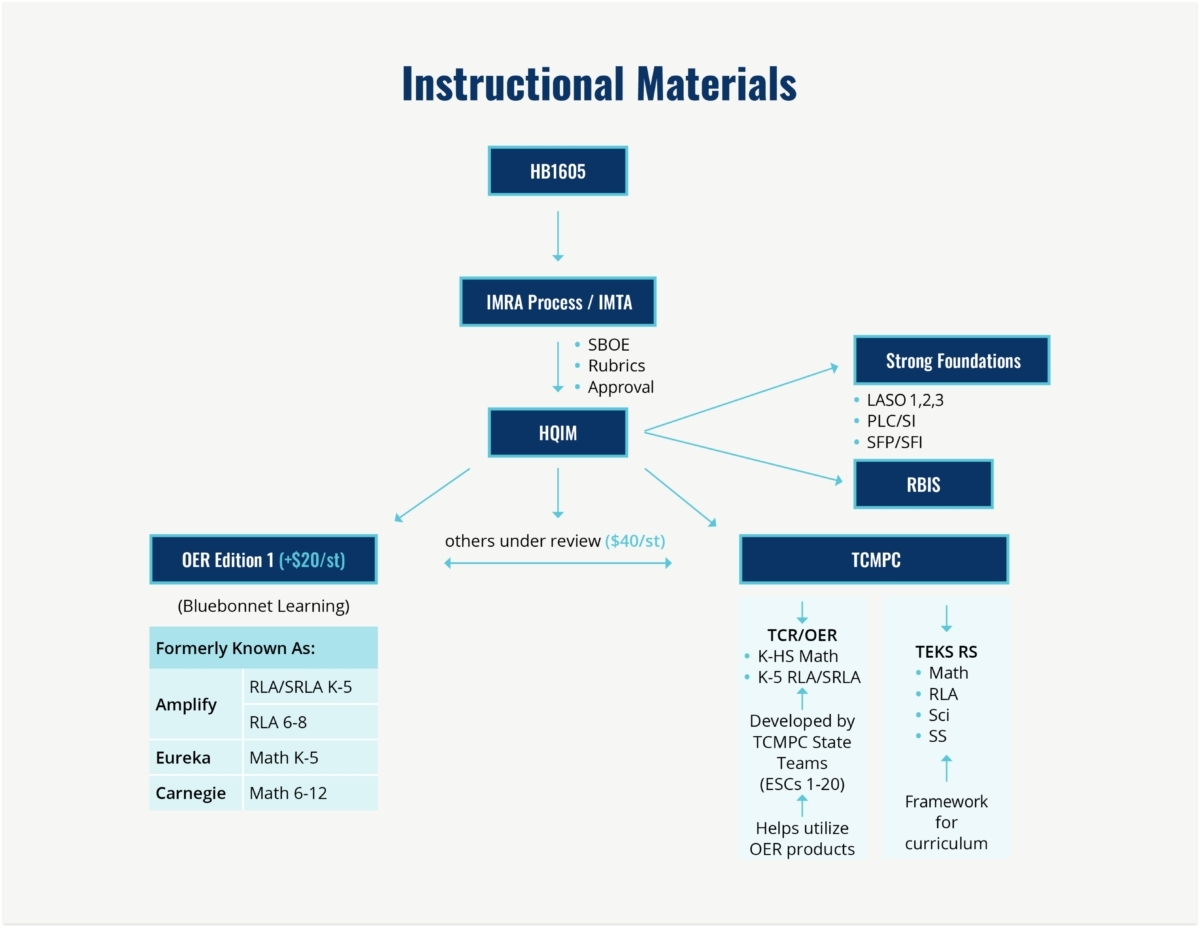 Instructional Materials

HB1605

IMRA Process / IMTA

• SBOE
• Rubrics
• Approval

HQIM

Strong Foundations

• LASO 1,2,3
• PLC/SI
• SFP/SFI

RBIS

OER Edition 1 (+$20/st)

(Bluebonnet Learning)

| Formerly Known As: | |
|---|---|
| Amplify | RLA/SRLA K-5 |
| | RLA 6-8 |
| Eureka | Math K-5 |
| Carnegie | Math 6-12 |

others under review ($40/st)

TCMPC

TCR/OER
• K-HS Math
• K-5 RLA/SRLA

Developed by TCMPC State Teams (ESCs 1-20)

Helps utilize OER products

TEKS RS
• Math
• RLA
• Sci
• SS

Framework for curriculum